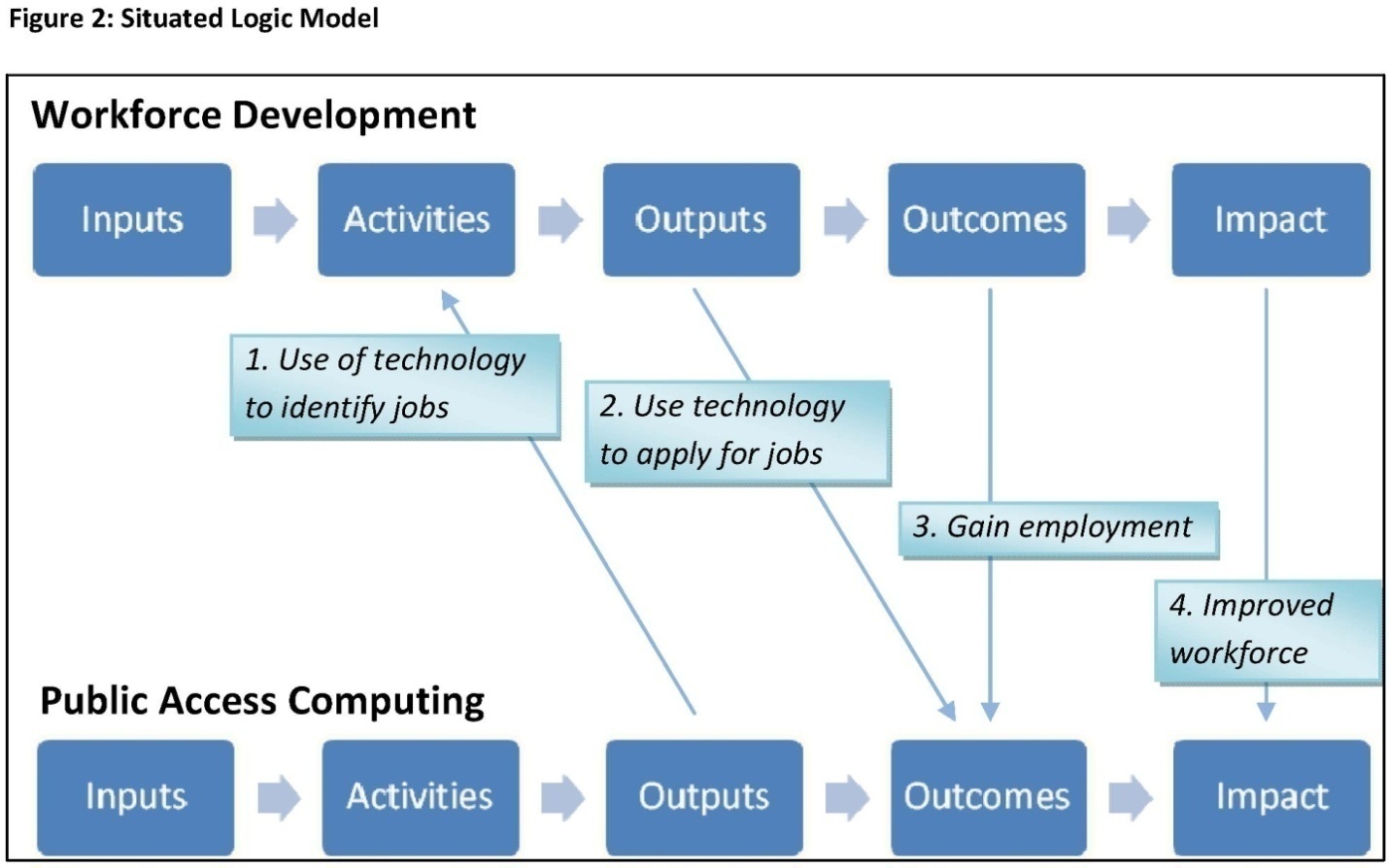 Figure 2: Situated Logic Model

Workforce Development

Inputs

Activities

Outputs

Outcomes

Impact

1. Use of technology to identify jobs

2. Use technology to apply for jobs

3. Gain employment

4. Improved workforce

Public Access Computing

Inputs

Activities

Outputs

Outcomes

Impact